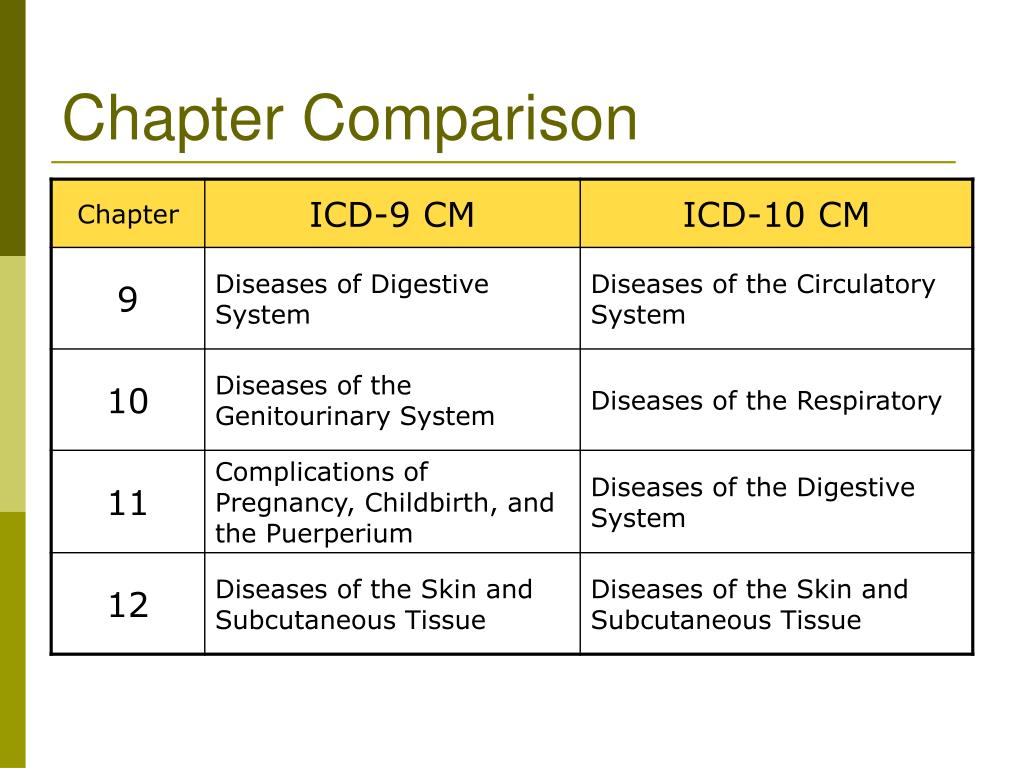 Chapter Comparison

| Chapter | ICD-9 CM | ICD-10 CM |
|---|---|---|
| 9 | Diseases of Digestive System | Diseases of the Circulatory System |
| 10 | Diseases of the Genitourinary System | Diseases of the Respiratory |
| 11 | Complications of Pregnancy, Childbirth, and the Puerperium | Diseases of the Digestive System |
| 12 | Diseases of the Skin and Subcutaneous Tissue | Diseases of the Skin and Subcutaneous Tissue |